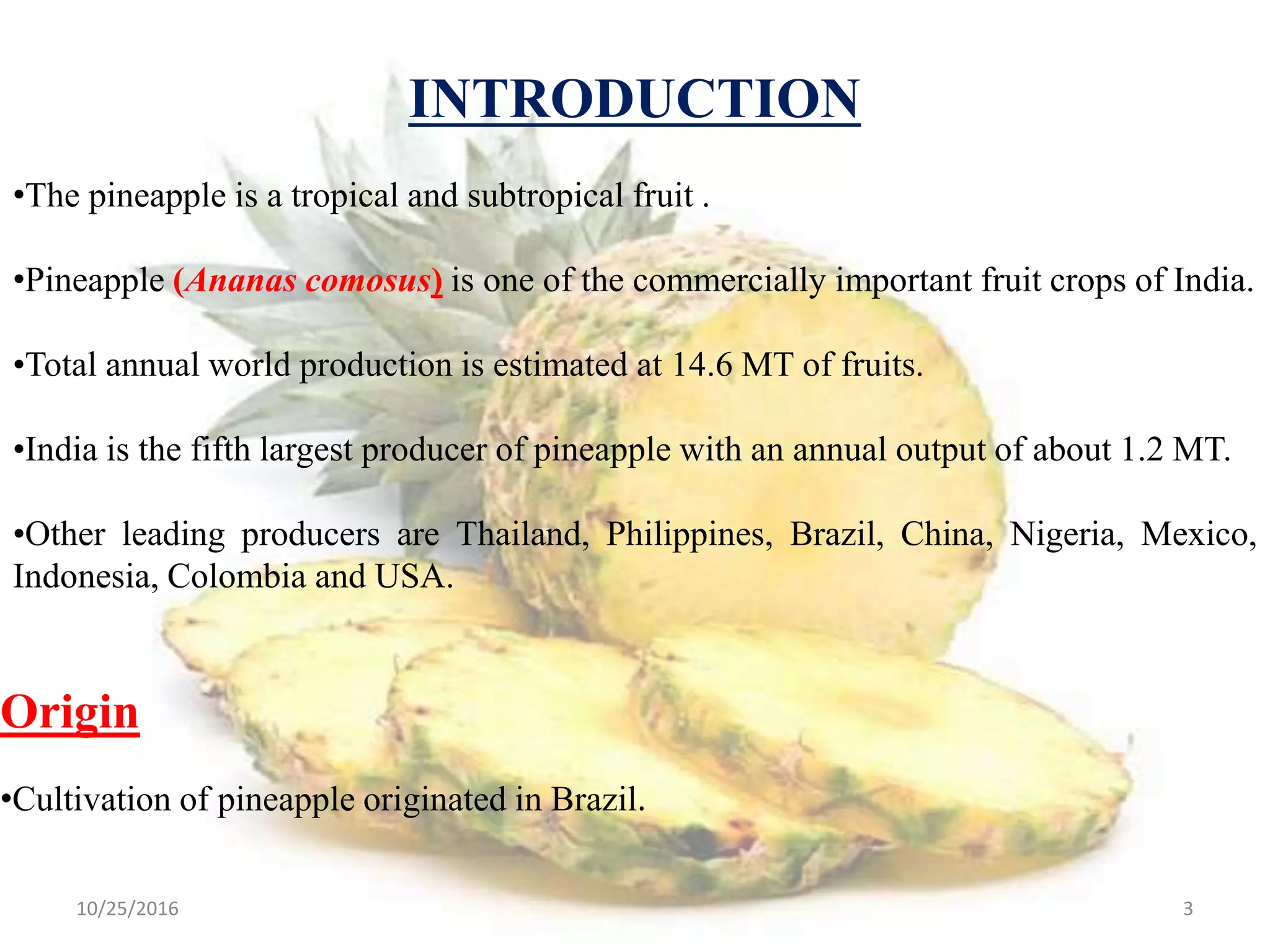 INTRODUCTION

•The pineapple is a tropical and subtropical fruit .

•Pineapple (Ananas comosus) is one of the commercially important fruit crops of India.

•Total annual world production is estimated at 14.6 MT of fruits.

•India is the fifth largest producer of pineapple with an annual output of about 1.2 MT.

•Other leading producers are Thailand, Philippines, Brazil, China, Nigeria, Mexico, Indonesia, Colombia and USA.

Origin

•Cultivation of pineapple originated in Brazil.

10/25/2016

3